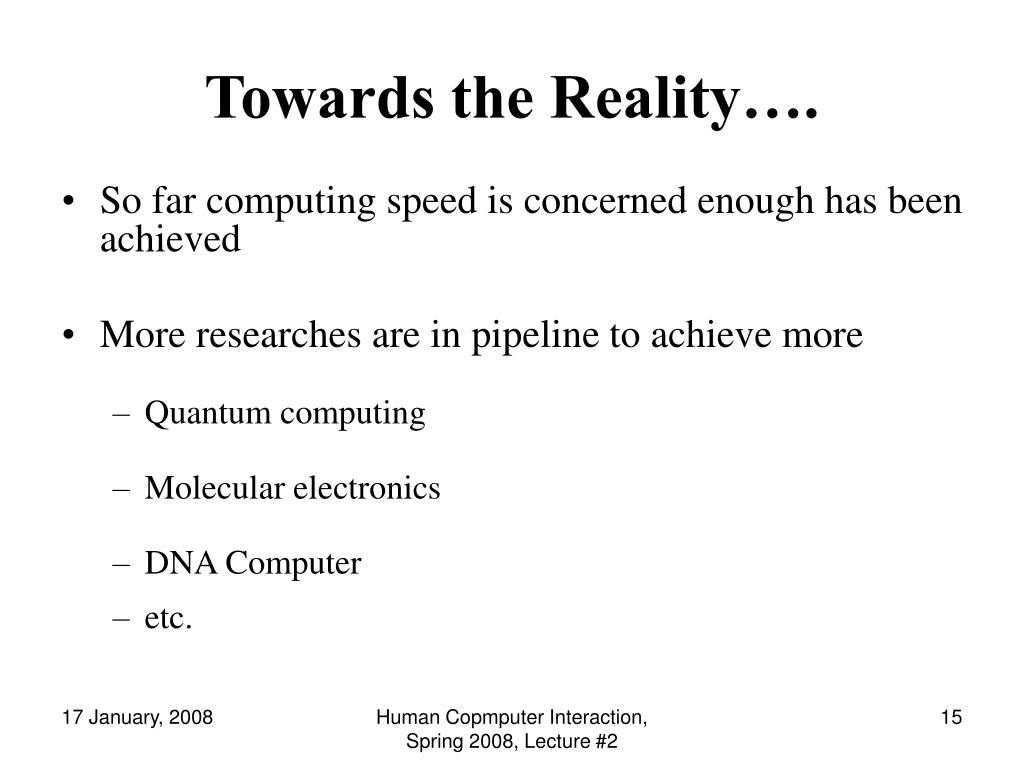 Towards the Reality….

• So far computing speed is concerned enough has been achieved

• More researches are in pipeline to achieve more

– Quantum computing

– Molecular electronics

– DNA Computer

– etc.

17 January, 2008

Human Copmputer Interaction, Spring 2008, Lecture #2

15